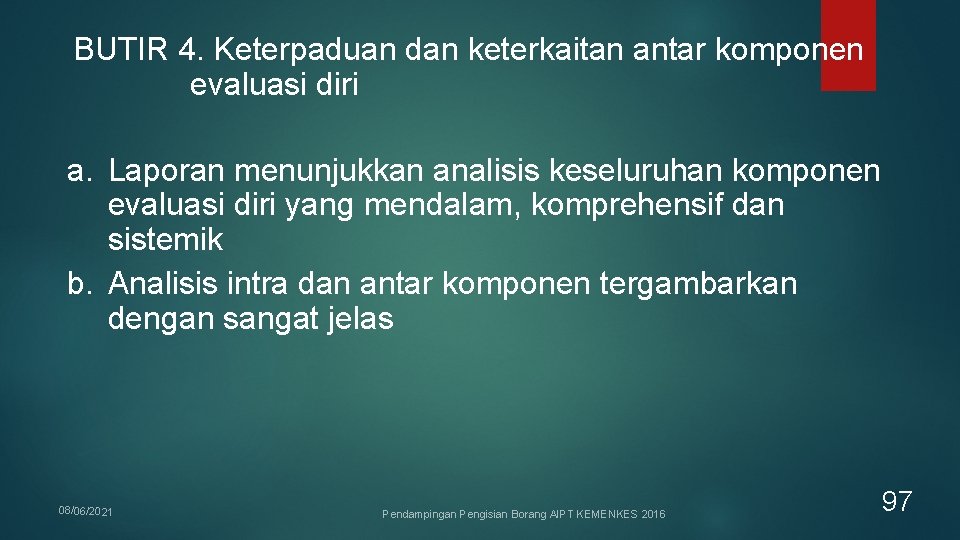 BUTIR 4. Keterpaduan dan keterkaitan antar komponen evaluasi diri

a. Laporan menunjukkan analisis keseluruhan komponen evaluasi diri yang mendalam, komprehensif dan sistemik
b. Analisis intra dan antar komponen tergambarkan dengan sangat jelas

08/06/2021

Pendampingan Pengisian Borang AIPT KEMENKES 2016

97